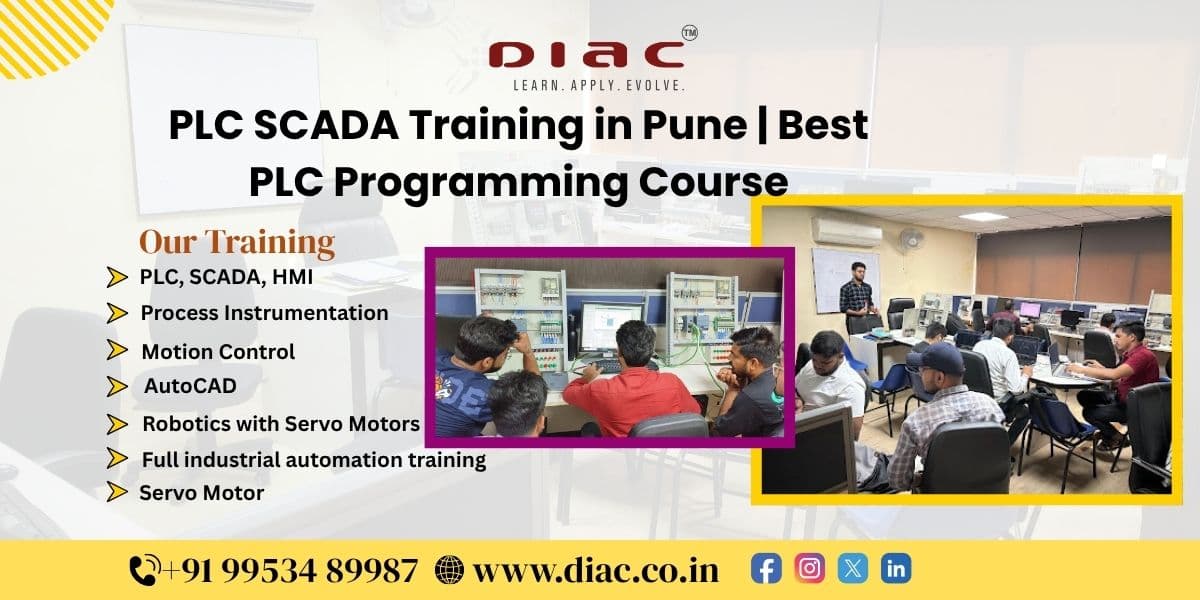 DIAC™
LEARN. APPLY. EVOLVE.

PLC SCADA Training in Pune | Best PLC Programming Course

Our Training

PLC, SCADA, HMI

Process Instrumentation

Motion Control

AutoCAD

Robotics with Servo Motors

Full industrial automation training

Servo Motor

+91 99534 89987 www.diac.co.in